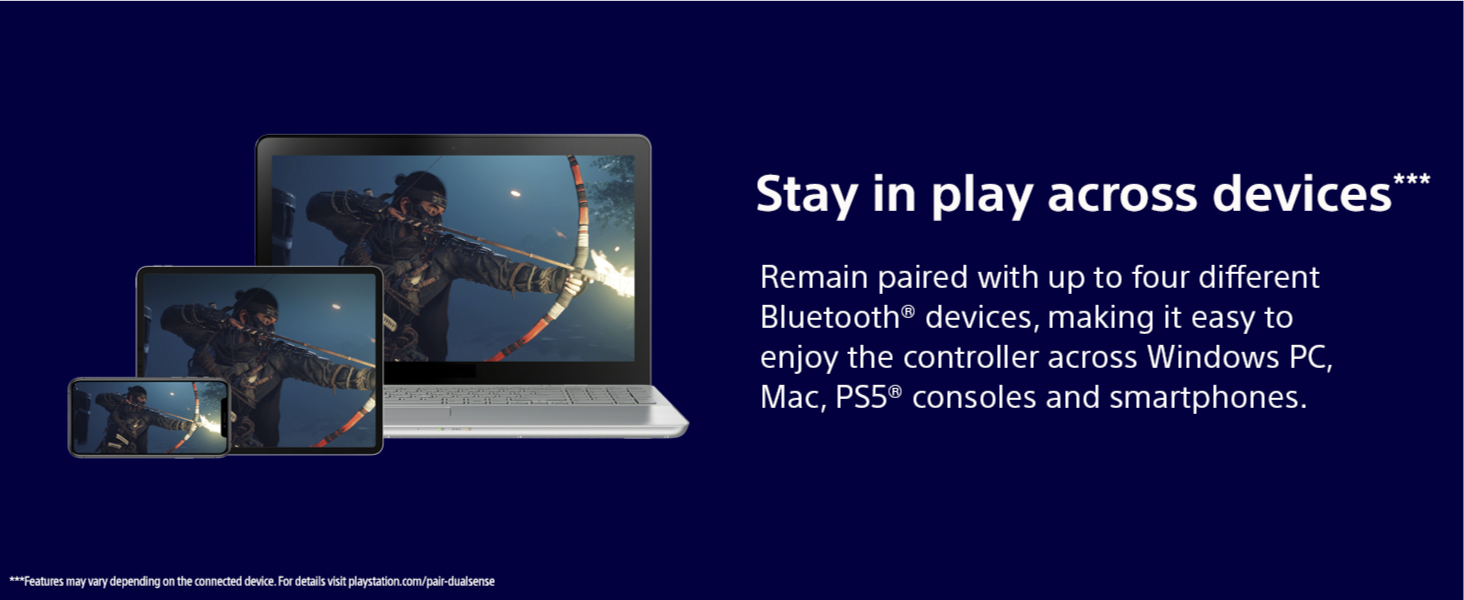 Stay in play across devices***

Remain paired with up to four different Bluetooth® devices, making it easy to enjoy the controller across Windows PC, Mac, PS5® consoles and smartphones.

***Features may vary depending on the connected device. For details visit playstation.com/pair-dualsense